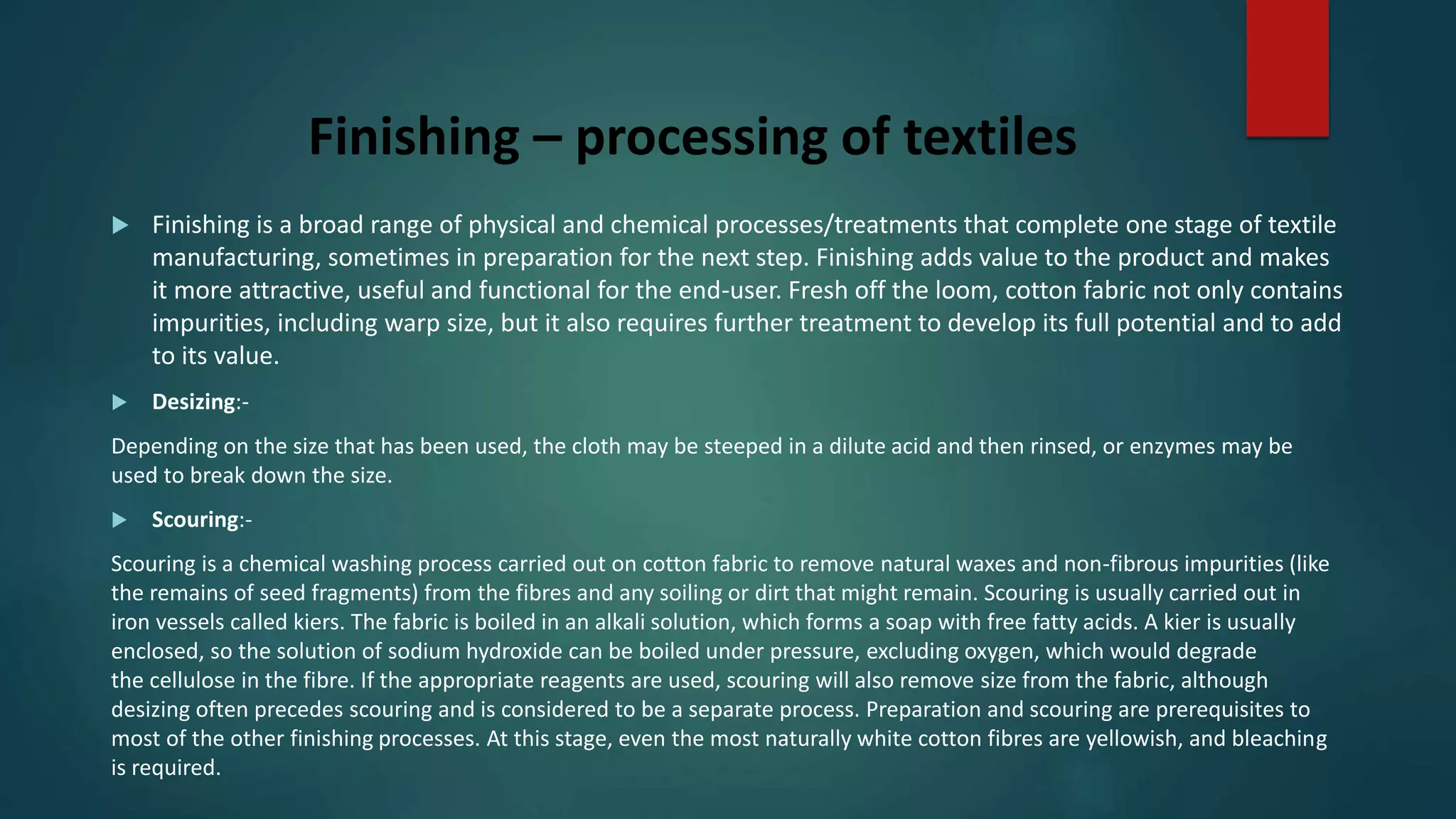 Finishing – processing of textiles

Finishing is a broad range of physical and chemical processes/treatments that complete one stage of textile manufacturing, sometimes in preparation for the next step. Finishing adds value to the product and makes it more attractive, useful and functional for the end-user. Fresh off the loom, cotton fabric not only contains impurities, including warp size, but it also requires further treatment to develop its full potential and to add to its value.

Desizing:-

Depending on the size that has been used, the cloth may be steeped in a dilute acid and then rinsed, or enzymes may be used to break down the size.

Scouring:-

Scouring is a chemical washing process carried out on cotton fabric to remove natural waxes and non-fibrous impurities (like the remains of seed fragments) from the fibres and any soiling or dirt that might remain. Scouring is usually carried out in iron vessels called kiers. The fabric is boiled in an alkali solution, which forms a soap with free fatty acids. A kier is usually enclosed, so the solution of sodium hydroxide can be boiled under pressure, excluding oxygen, which would degrade the cellulose in the fibre. If the appropriate reagents are used, scouring will also remove size from the fabric, although desizing often precedes scouring and is considered to be a separate process. Preparation and scouring are prerequisites to most of the other finishing processes. At this stage, even the most naturally white cotton fibres are yellowish, and bleaching is required.